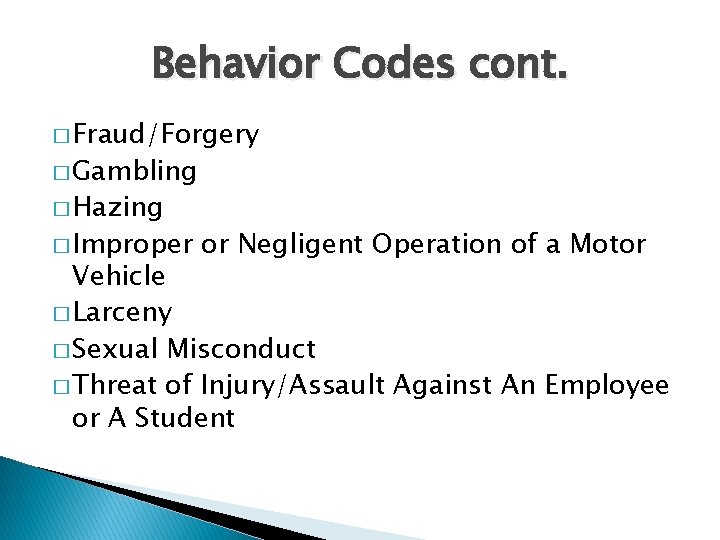 Behavior Codes cont.

□ Fraud/Forgery
□ Gambling
□ Hazing
□ Improper or Negligent Operation of a Motor Vehicle
□ Larceny
□ Sexual Misconduct
□ Threat of Injury/Assault Against An Employee or A Student